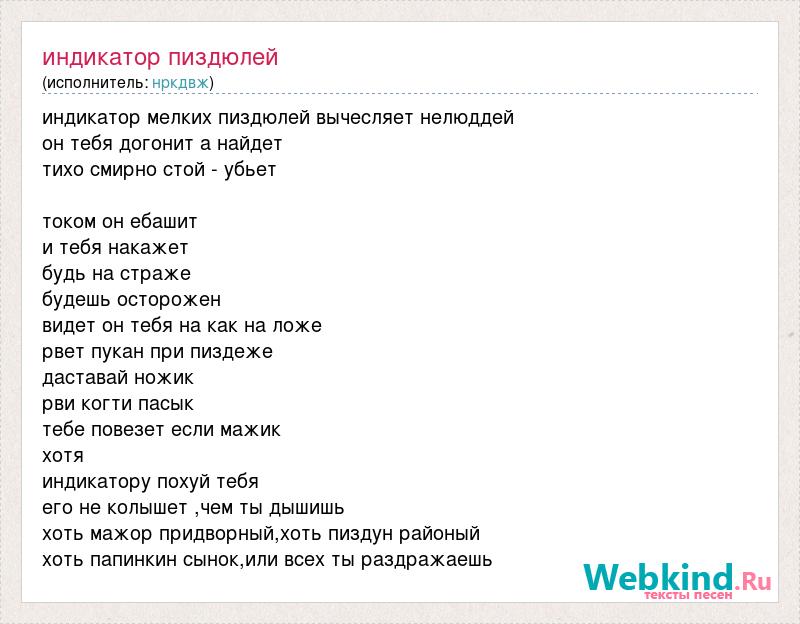 индикатор пиздюлей
(исполнитель: нркдвж)

индикатор мелких пиздюлей вычесляет нелюддей
он тебя догонит а найдет
тихо смирно стой - убьет

током он ебашит
и тебя накажет
будь на страже
будешь осторожен
видет он тебя на как на ложе
рвет пукан при пиздеже
даставай ножик
рви когти пасык
тебе повезет если мажик
хотя
индикатору похуй тебя
его не колышет ,чем ты дышишь
хоть мажор придворный,хоть пиздун районый
хоть папинкин сынок,или всех ты раздражаешь

Webkind.Ru
тексты песен